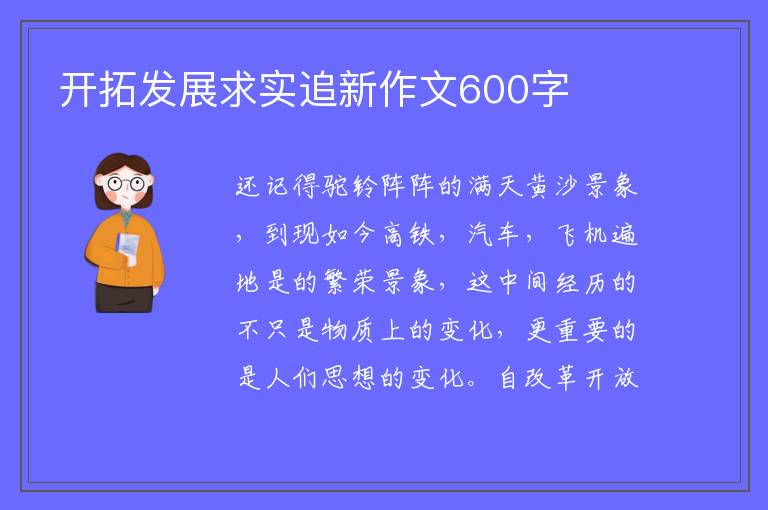 开拓发展求实追新作文600字

还记得驼铃阵阵的满天黄沙景象，到现如今高铁，汽车，飞机遍地是的繁荣景象，这中间经历的不只是物质上的变化，更重要的是人们思想的变化。自改革开放